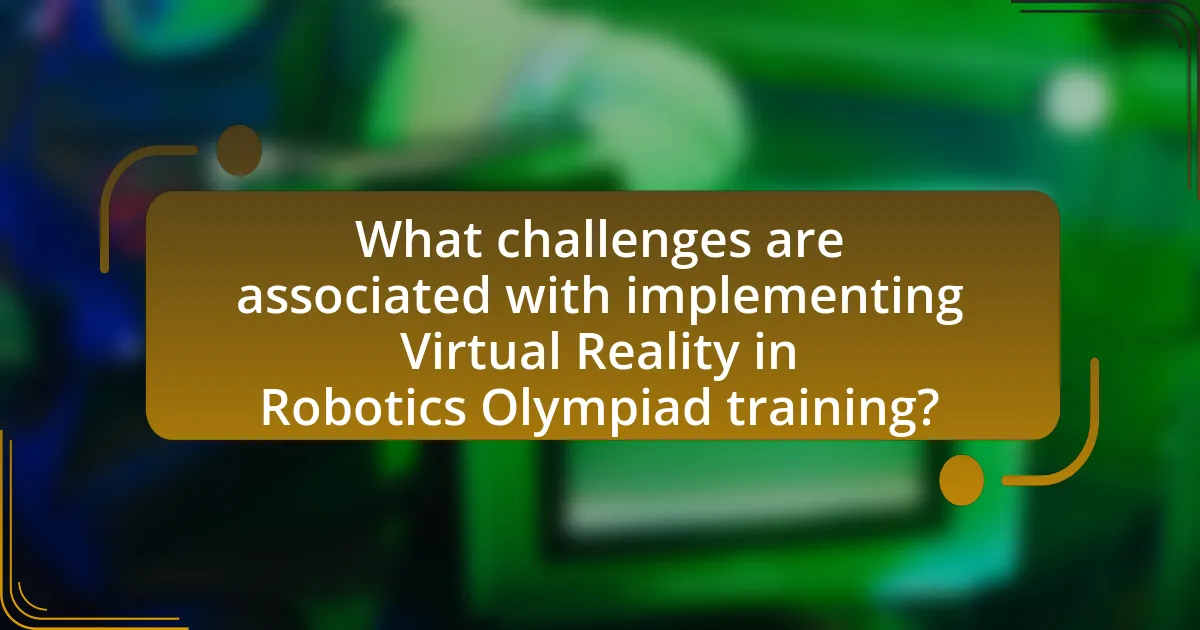 What challenges are associated with implementing Virtual Reality in Robotics Olympiad training?